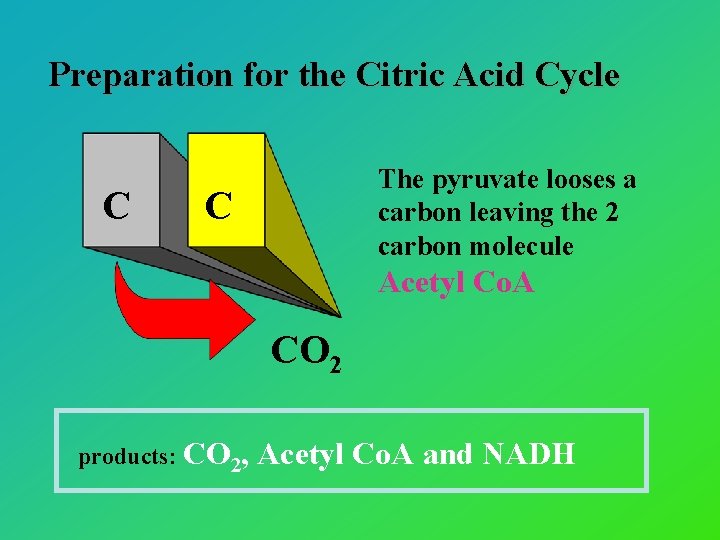 Preparation for the Citric Acid Cycle

C

C

$CO_2$

The pyruvate looses a carbon leaving the 2 carbon molecule Acetyl CoA

products: $CO_2$, Acetyl CoA and NADH